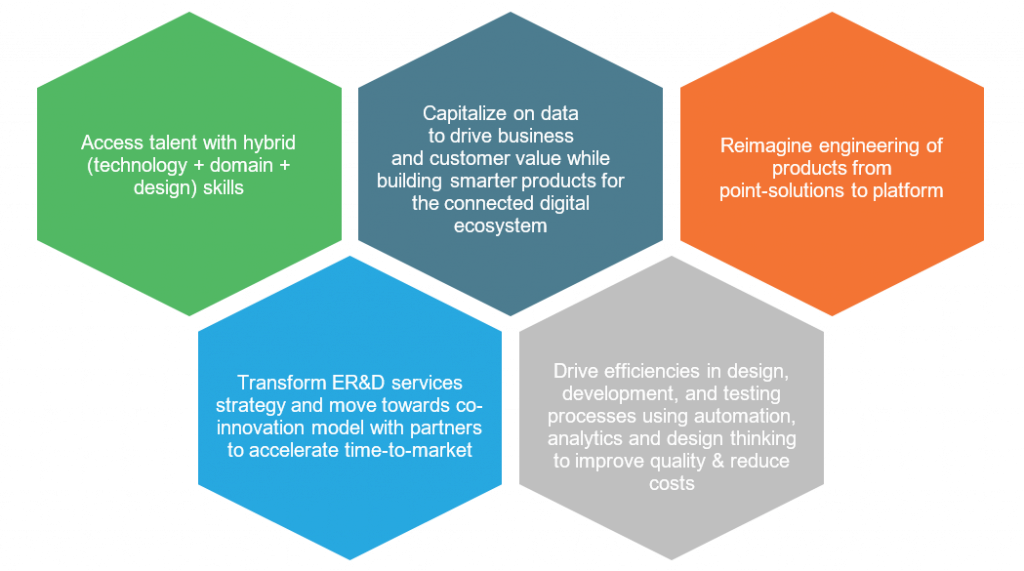 Access talent with hybrid (technology + domain + design) skills

Capitalize on data to drive business and customer value while building smarter products for the connected digital ecosystem

Reimagine engineering of products from point-solutions to platform

Transform ER&D services strategy and move towards co-innovation model with partners to accelerate time-to-market

Drive efficiencies in design, development, and testing processes using automation, analytics and design thinking to improve quality & reduce costs